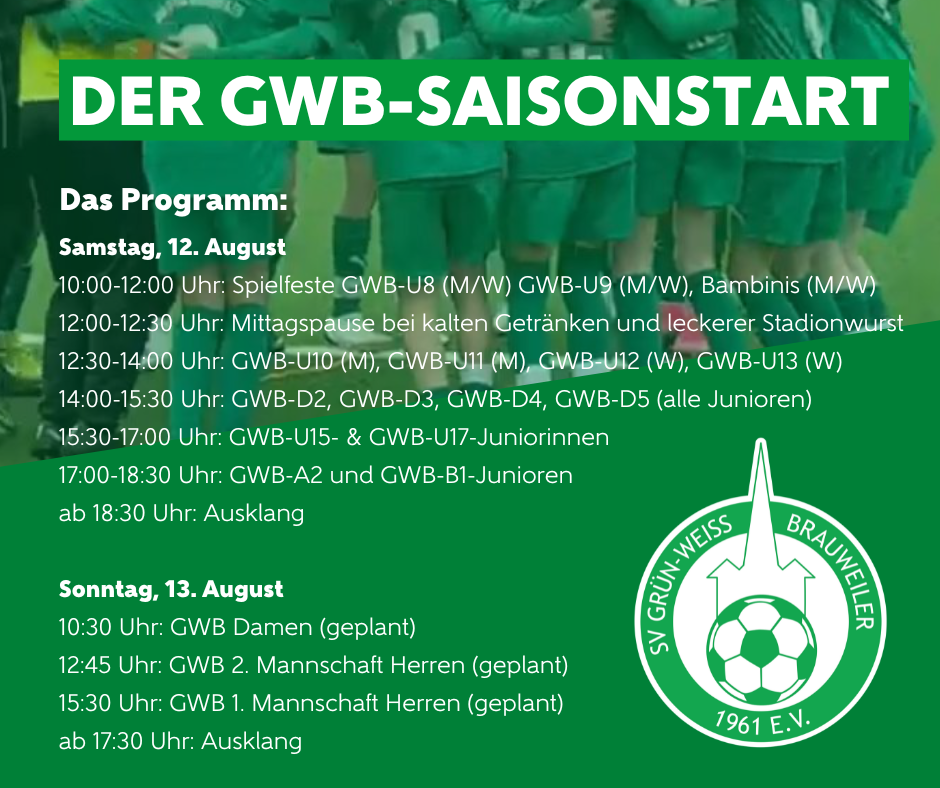 DER GWB-SAISONSTART

Das Programm:

Samstag, 12. August
10:00-12:00 Uhr: Spielfeste GWB-U8 (M/W) GWB-U9 (M/W), Bambinis (M/W)
12:00-12:30 Uhr: Mittagspause bei kalten Getränken und leckerer Stadionwurst
12:30-14:00 Uhr: GWB-U10 (M), GWB-U11 (M), GWB-U12 (W), GWB-U13 (W)
14:00-15:30 Uhr: GWB-D2, GWB-D3, GWB-D4, GWB-D5 (alle Junioren)
15:30-17:00 Uhr: GWB-U15- & GWB-U17-Juniorinnen
17:00-18:30 Uhr: GWB-A2 und GWB-B1-Junioren
ab 18:30 Uhr: Ausklang

Sonntag, 13. August
10:30 Uhr: GWB Damen (geplant)
12:45 Uhr: GWB 2. Mannschaft Herren (geplant)
15:30 Uhr: GWB 1. Mannschaft Herren (geplant)
ab 17:30 Uhr: Ausklang

SV GRÜN-WEISS BRAUWEILER 1961 E.V.